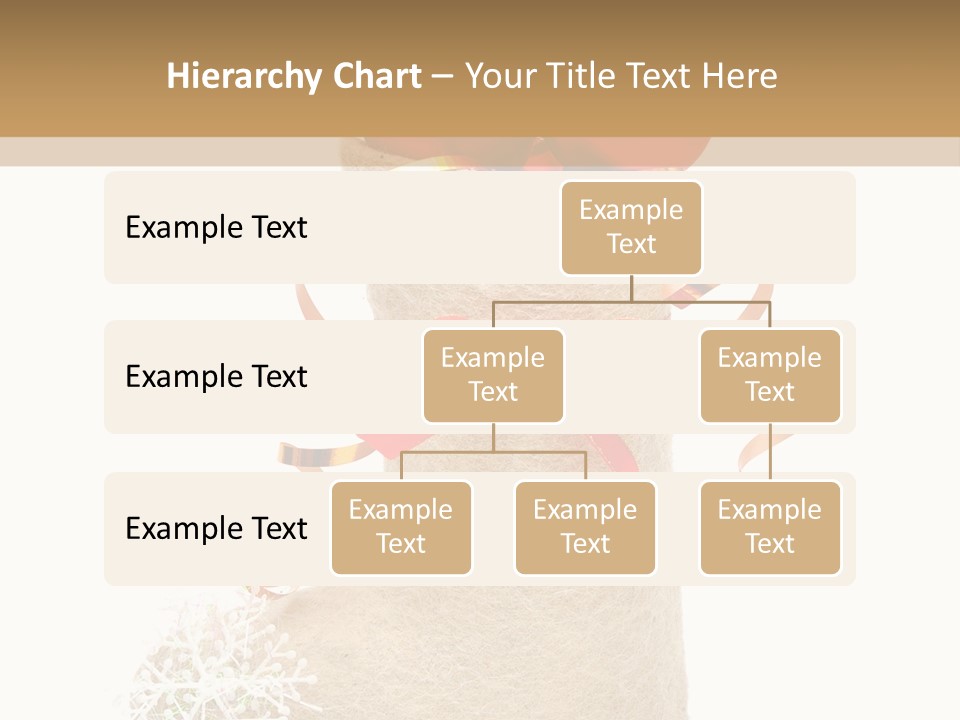 Hierarchy Chart – Your Title Text Here

Example Text

Example Text

Example Text

Example Text

Example Text

Example Text

Example Text

Example Text

Example Text